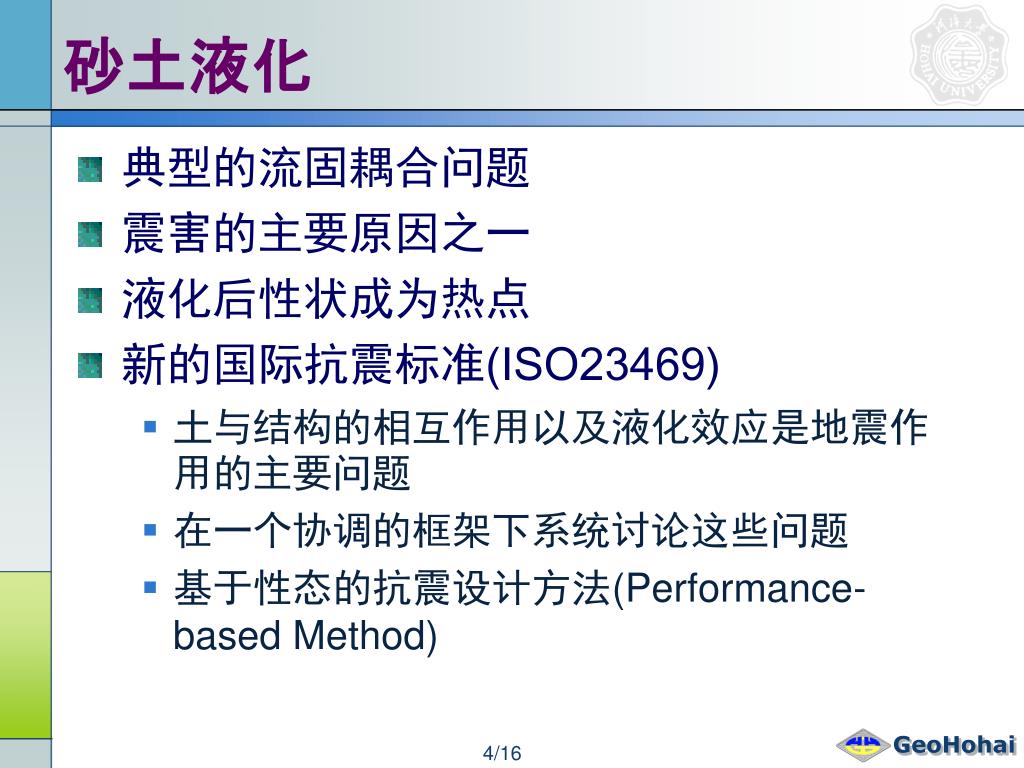 砂土液化

典型的流固耦合问题

震害的主要原因之一

液化后性状成为热点

新的国际抗震标准(ISO23469)

土与结构的相互作用以及液化效应是地震作用的主要问题

在一个协调的框架下系统讨论这些问题

基于性态的抗震设计方法(Performance-based Method)

4/16

GeoHohai